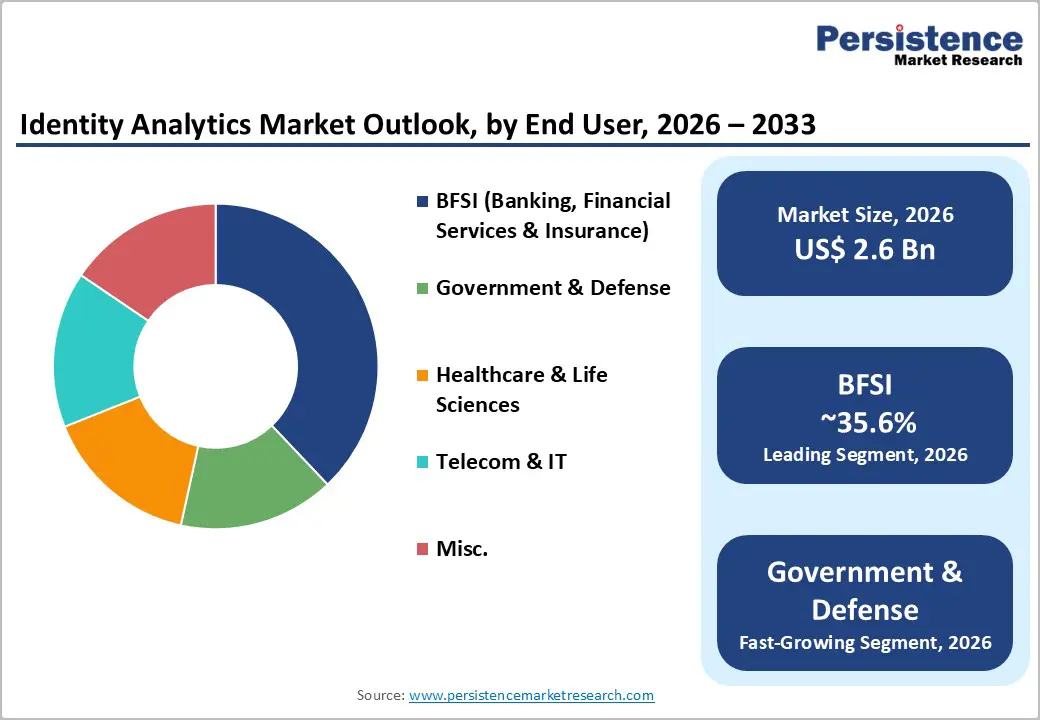 Persistence
Market Research

Identity Analytics Market Outlook, by End User, 2026 – 2033

BFSI (Banking, Financial Services & Insurance)

Government & Defense

Healthcare & Life Sciences

Telecom & IT

Misc.

Market Size, 2026
US$ 2.6 Bn

BFSI
~35.6%
Leading Segment, 2026

Government & Defense
Fast-Growing Segment, 2026

Source: www.persistencemarketresearch.com